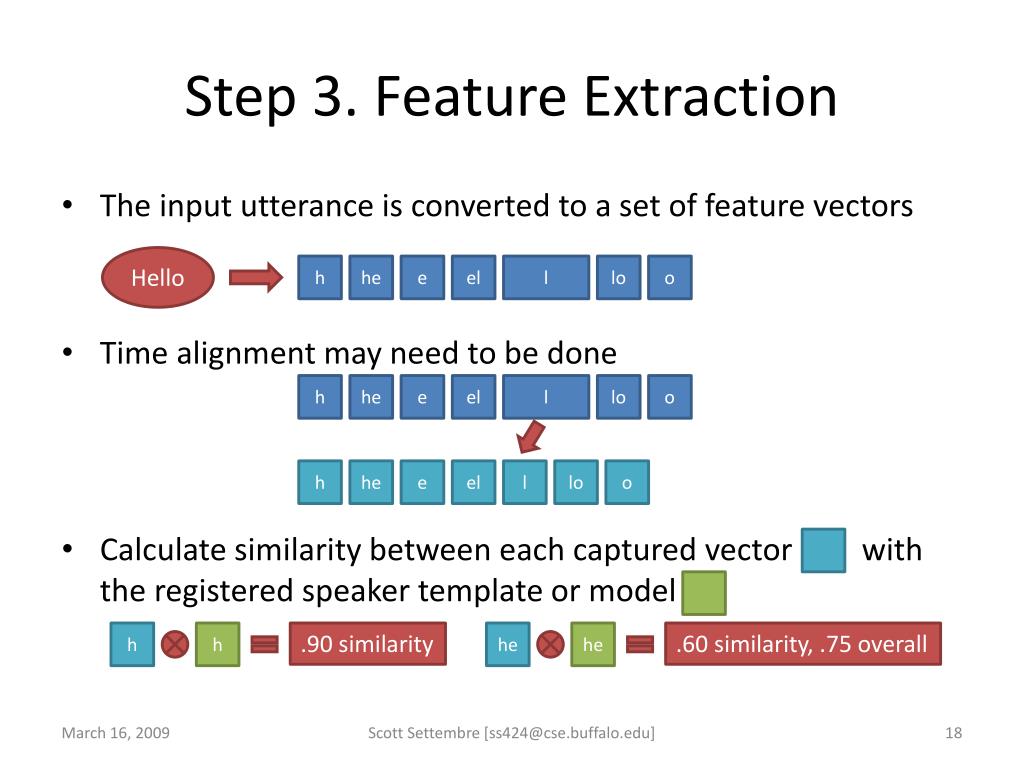 Step 3. Feature Extraction

• The input utterance is converted to a set of feature vectors

Hello h he e el l lo o

• Time alignment may need to be done

h he e el l lo o

h he e el l lo o

• Calculate similarity between each captured vector with the registered speaker template or model

h h .90 similarity he he .60 similarity, .75 overall

March 16, 2009 Scott Settembre [ss424@cse.buffalo.edu] 18